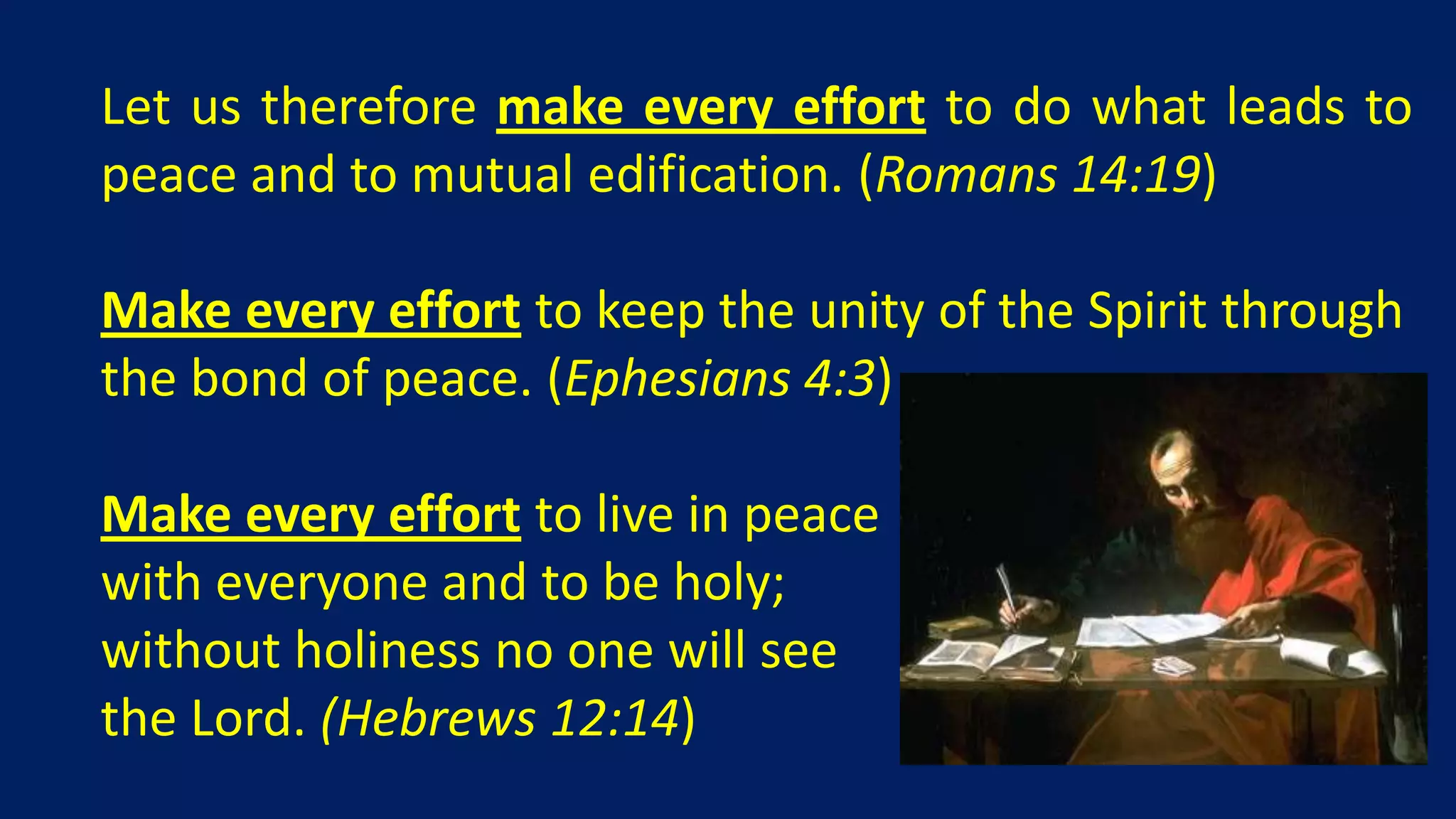 Let us therefore make every effort to do what leads to peace and to mutual edification. (Romans 14:19)

Make every effort to keep the unity of the Spirit through the bond of peace. (Ephesians 4:3)

Make every effort to live in peace with everyone and to be holy; without holiness no one will see the Lord. (Hebrews 12:14)